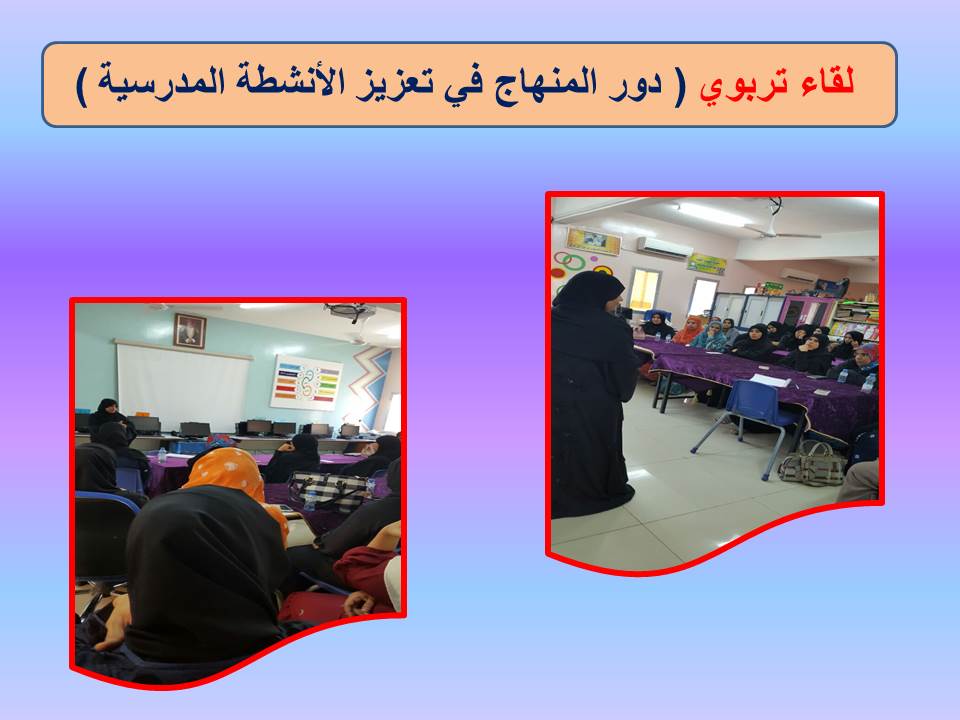 لقاء تربوي ( دور المنهاج في تعزيز الأنشطة المدرسية )